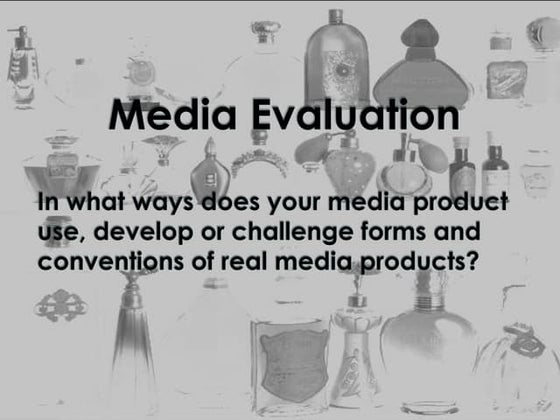 Media Evaluation

In what ways does your media product use, develop or challenge forms and conventions of real media products?